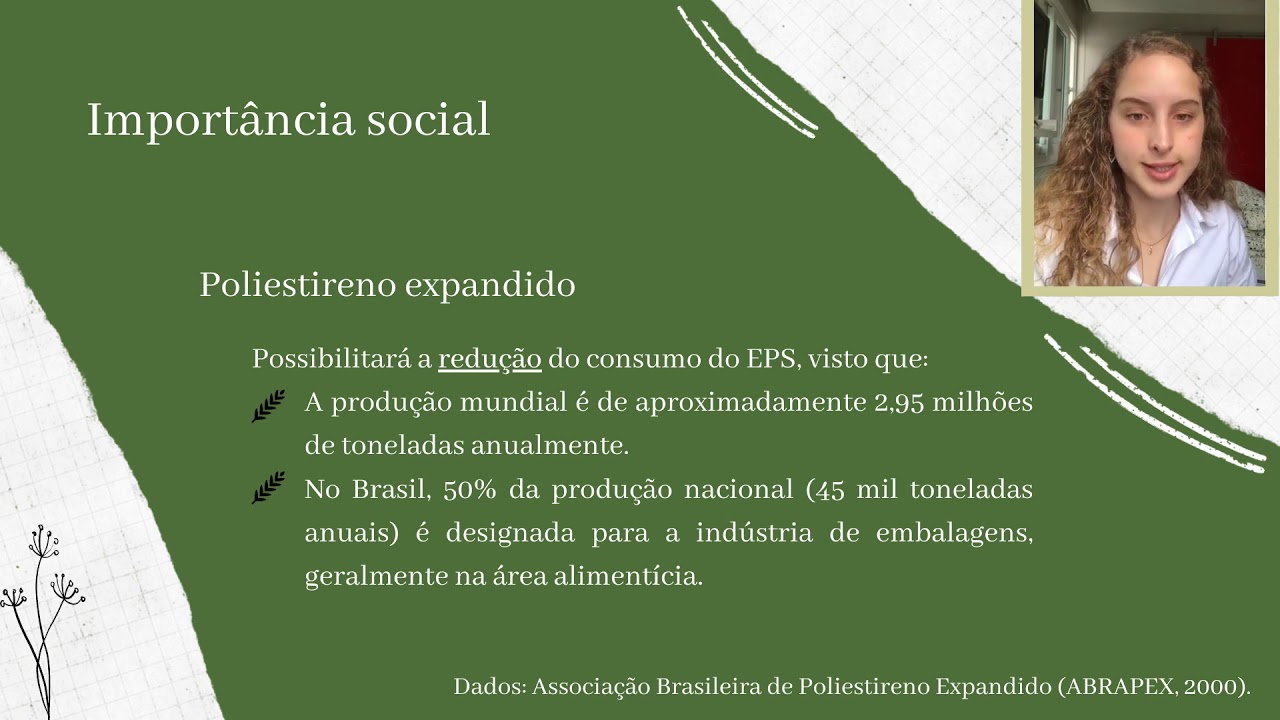 Importância social

Poliestireno expandido

Possibilitará a redução do consumo do EPS, visto que:

A produção mundial é de aproximadamente 2,95 milhões de toneladas anualmente.

No Brasil, 50% da produção nacional (45 mil toneladas anuais) é designada para a indústria de embalagens, geralmente na área alimentícia.

Dados: Associação Brasileira de Poliestireno Expandido (ABRAPEX, 2000).